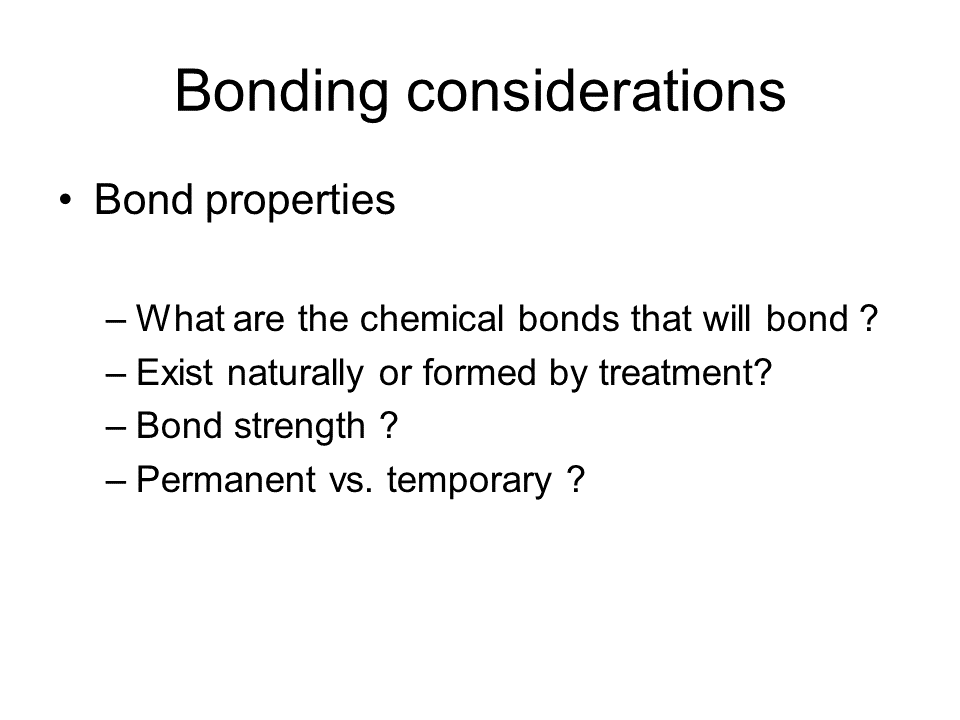 Bonding considerations

• Bond properties

– What are the chemical bonds that will bond ?
– Exist naturally or formed by treatment?
– Bond strength ?
– Permanent vs. temporary ?